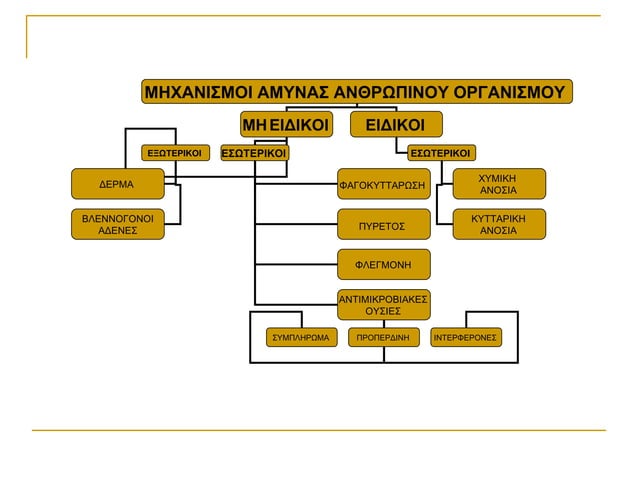 ΜΗΧΑΝΙΣΜΟΙ ΑΜΥΝΑΣ ΑΝΘΡΩΠΙΝΟΥ ΟΡΓΑΝΙΣΜΟΥ

ΜΗ ΕΙΔΙΚΟΙ

ΕΙΔΙΚΟΙ

ΕΞΩΤΕΡΙΚΟΙ

ΕΣΩΤΕΡΙΚΟΙ

ΕΣΩΤΕΡΙΚΟΙ

ΔΕΡΜΑ

ΒΛΕΝΝΟΓΟΝΟΙ ΑΔΕΝΕΣ

ΦΑΓΟΚΥΤΤΑΡΩΣΗ

ΠΥΡΕΤΟΣ

ΦΛΕΓΜΟΝΗ

ΑΝΤΙΜΙΚΡΟΒΙΑΚΕΣ ΟΥΣΙΕΣ

ΧΥΜΙΚΗ ΑΝΟΣΙΑ

ΚΥΤΤΑΡΙΚΗ ΑΝΟΣΙΑ

ΣΥΜΠΛΗΡΩΜΑ

ΠΡΟΠΕΡΔΙΝΗ

ΙΝΤΕΡΦΕΡΟΝΕΣ